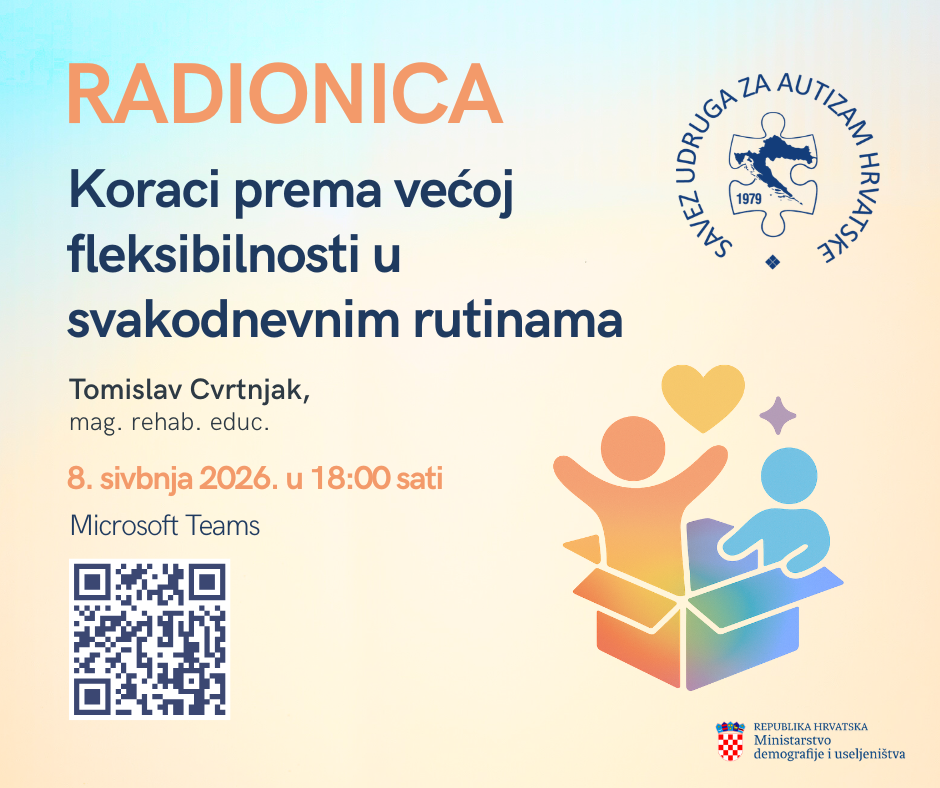 RADIONICA

Koraci prema većoj fleksibilnosti u svakodnevnim rutinama

SAVEZ UDRUGA ZA AUTIZAM HRVATSKE
1979

Tomislav Cvrtnjak,
mag. rehab. educ.

8. sivbnja 2026. u 18:00 sati

Microsoft Teams

REPUBLIKA HRVATSKA
Ministarstvo
demografije i useljeništva